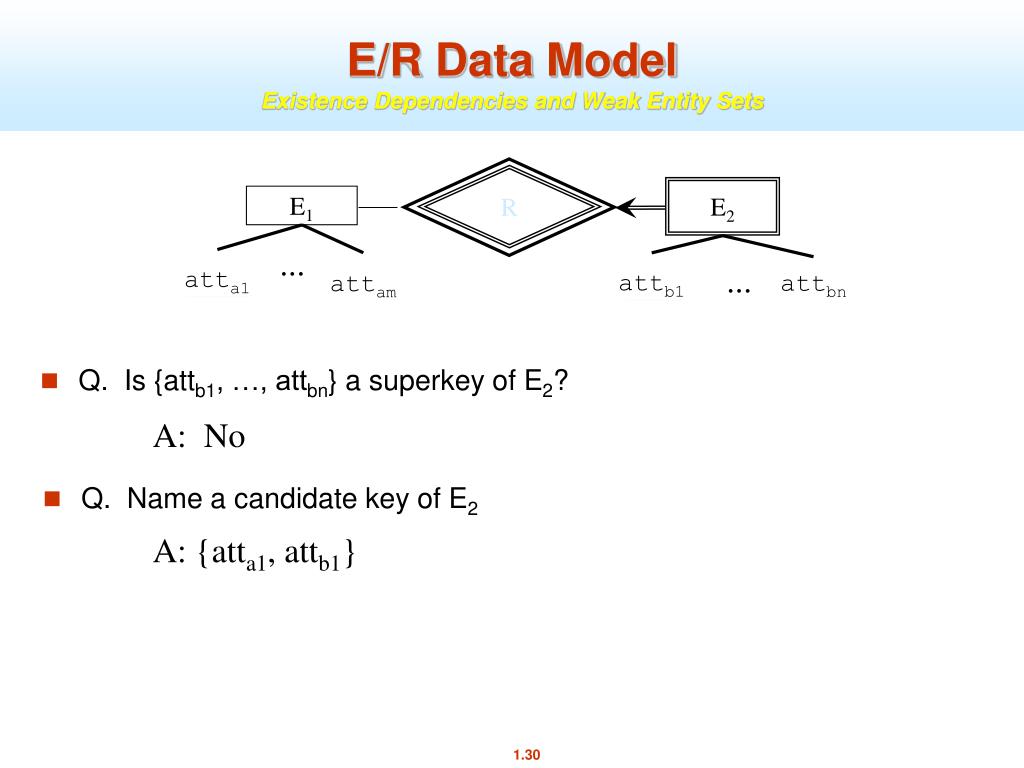 E/R Data Model
Existence Dependencies and Weak Entity Sets

$E_1$

R

$E_2$

$att_{a1}$ ... $att_{am}$

$att_{b1}$ ... $att_{bn}$

Q. Is {$att_{b1}$, …, $att_{bn}$} a superkey of $E_2$?

A: No

Q. Name a candidate key of $E_2$

A: {$att_{a1}$, $att_{b1}$}

1.30